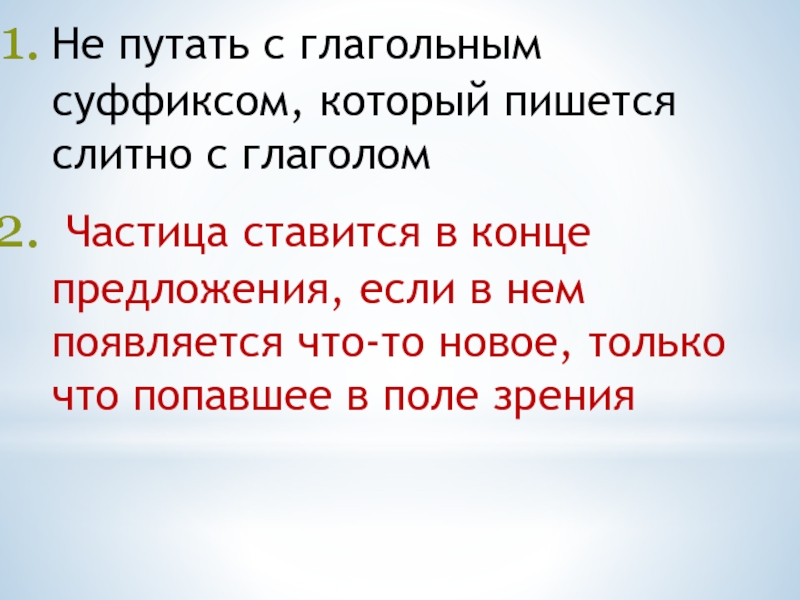 1. Не путать с глагольным суффиксом, который пишется слитно с глаголом

2. Частица ставится в конце предложения, если в нем появляется что-то новое, только что попавшее в поле зрения